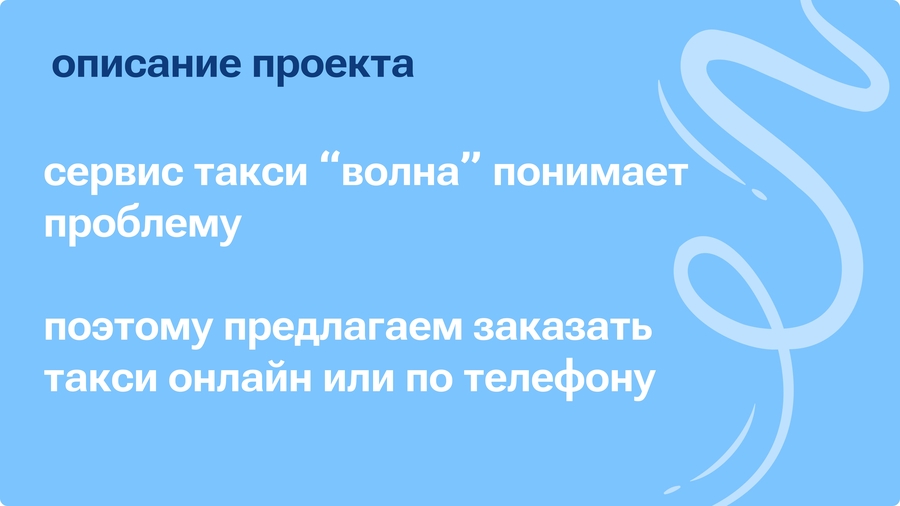 описание проекта

сервис такси “волна” понимает проблему

поэтому предлагаем заказать такси онлайн или по телефону